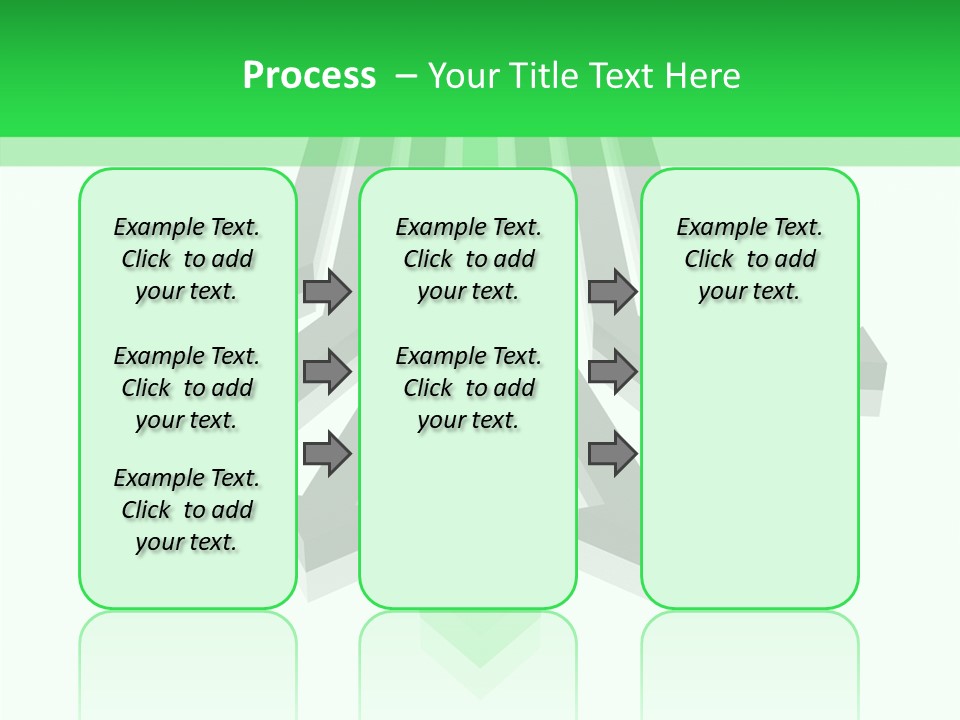 Process – Your Title Text Here

Example Text. Click to add your text.

Example Text. Click to add your text.

Example Text. Click to add your text.

Example Text. Click to add your text.

Example Text. Click to add your text.

Example Text. Click to add your text.